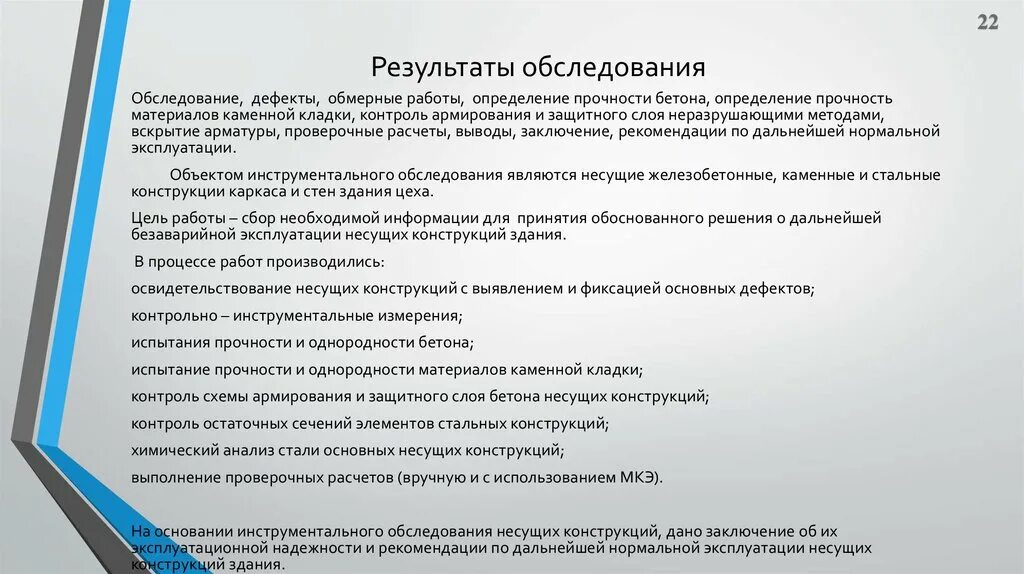 22

Результаты обследования

Обследование, дефекты, обмерные работы, определение прочности бетона, определение прочность материалов каменной кладки, контроль армирования и защитного слоя неразрушающими методами, вскрытие арматуры, проверочные расчеты, выводы, заключение, рекомендации по дальнейшей нормальной эксплуатации.

Объектом инструментального обследования являются несущие железобетонные, каменные и стальные конструкции каркаса и стен здания цеха.

Цель работы – сбор необходимой информации для принятия обоснованного решения о дальнейшей безаварийной эксплуатации несущих конструкций здания.

В процессе работ производились:

освидетельствование несущих конструкций с выявлением и фиксацией основных дефектов;

контрольно – инструментальные измерения;

испытания прочности и однородности бетона;

испытание прочности и однородности материалов каменной кладки;

контроль схемы армирования и защитного слоя бетона несущих конструкций;

контроль остаточных сечений элементов стальных конструкций;

химический анализ стали основных несущих конструкций;

выполнение проверочных расчетов (вручную и с использованием МКЭ).

На основании инструментального обследования несущих конструкций, дано заключение об их эксплуатационной надежности и рекомендации по дальнейшей нормальной эксплуатации несущих конструкций здания.